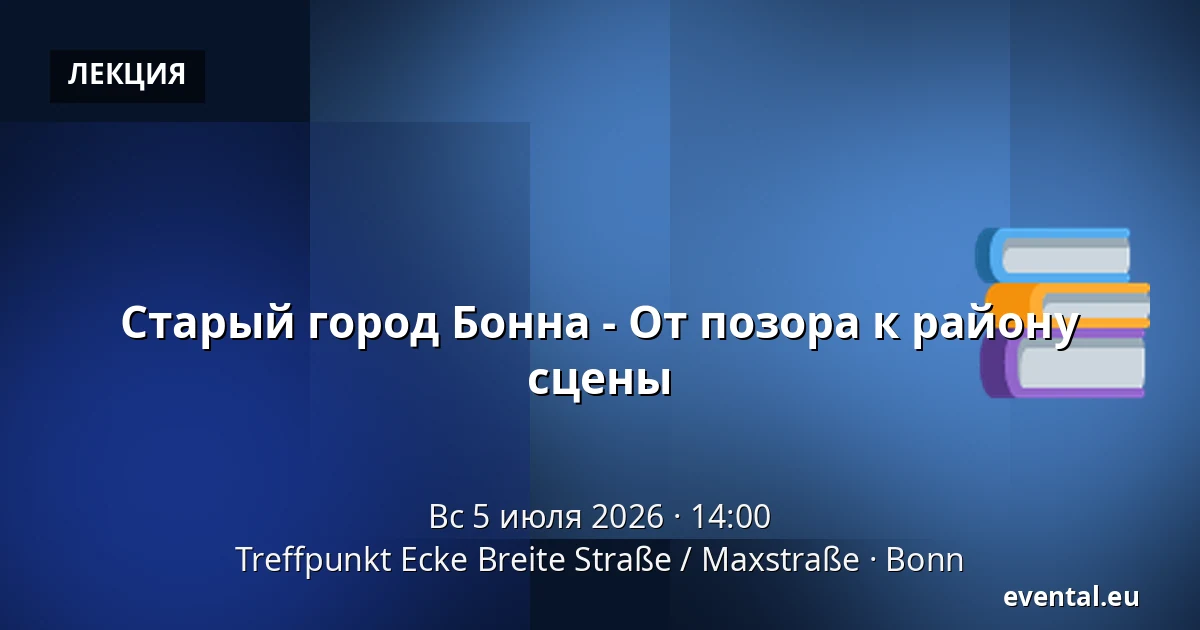 ЛЕКЦИЯ

Старый город Бонна - От позора к району сцены

Вс 5 июля 2026 · 14:00
Treffpunkt Ecke Breite Straße / Maxstraße · Bonn

evental.eu